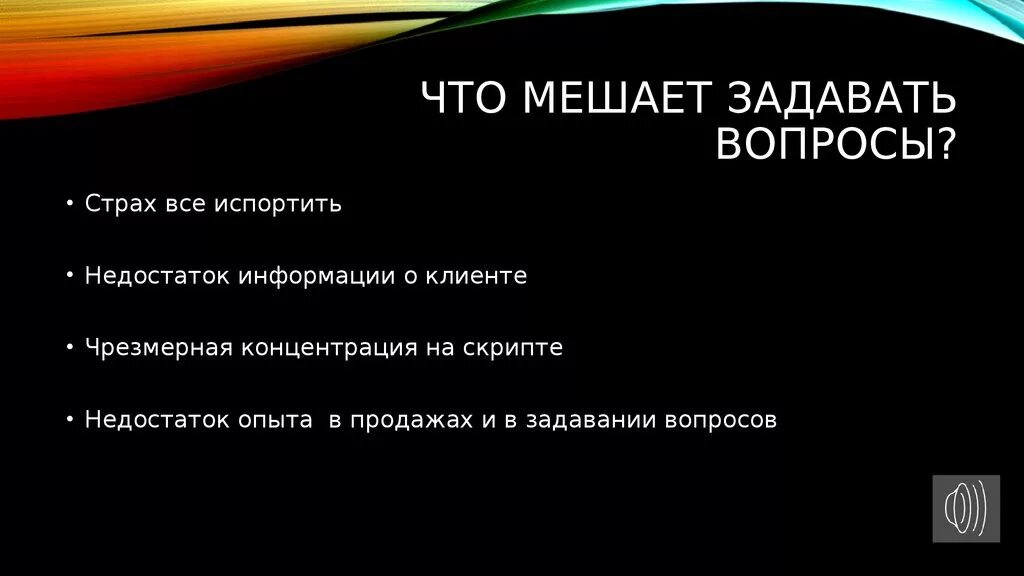 ЧТО МЕШАЕТ ЗАДАВАТЬ ВОПРОСЫ?

• Страх все испортить

• Недостаток информации о клиенте

• Чрезмерная концентрация на скрипте

• Недостаток опыта в продажах и в задавании вопросов